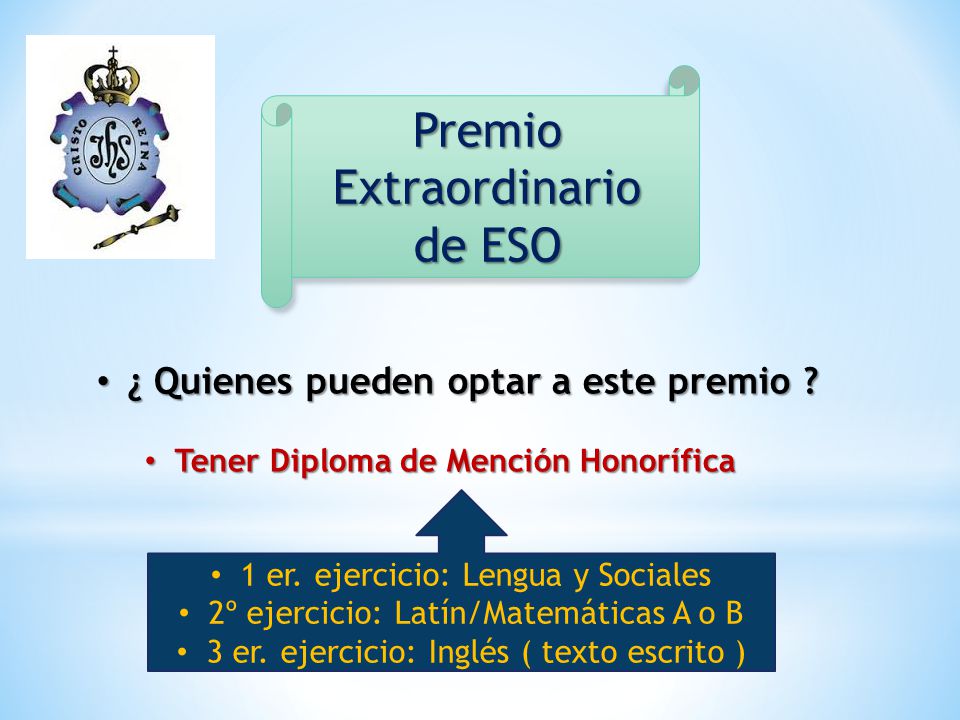 CRISTO REINA
JHS

Premio Extraordinario de ESO

• ¿ Quienes pueden optar a este premio ?

• Tener Diploma de Mención Honorífica

• 1 er. ejercicio: Lengua y Sociales
• 2º ejercicio: Latín/Matemáticas A o B
• 3 er. ejercicio: Inglés ( texto escrito )